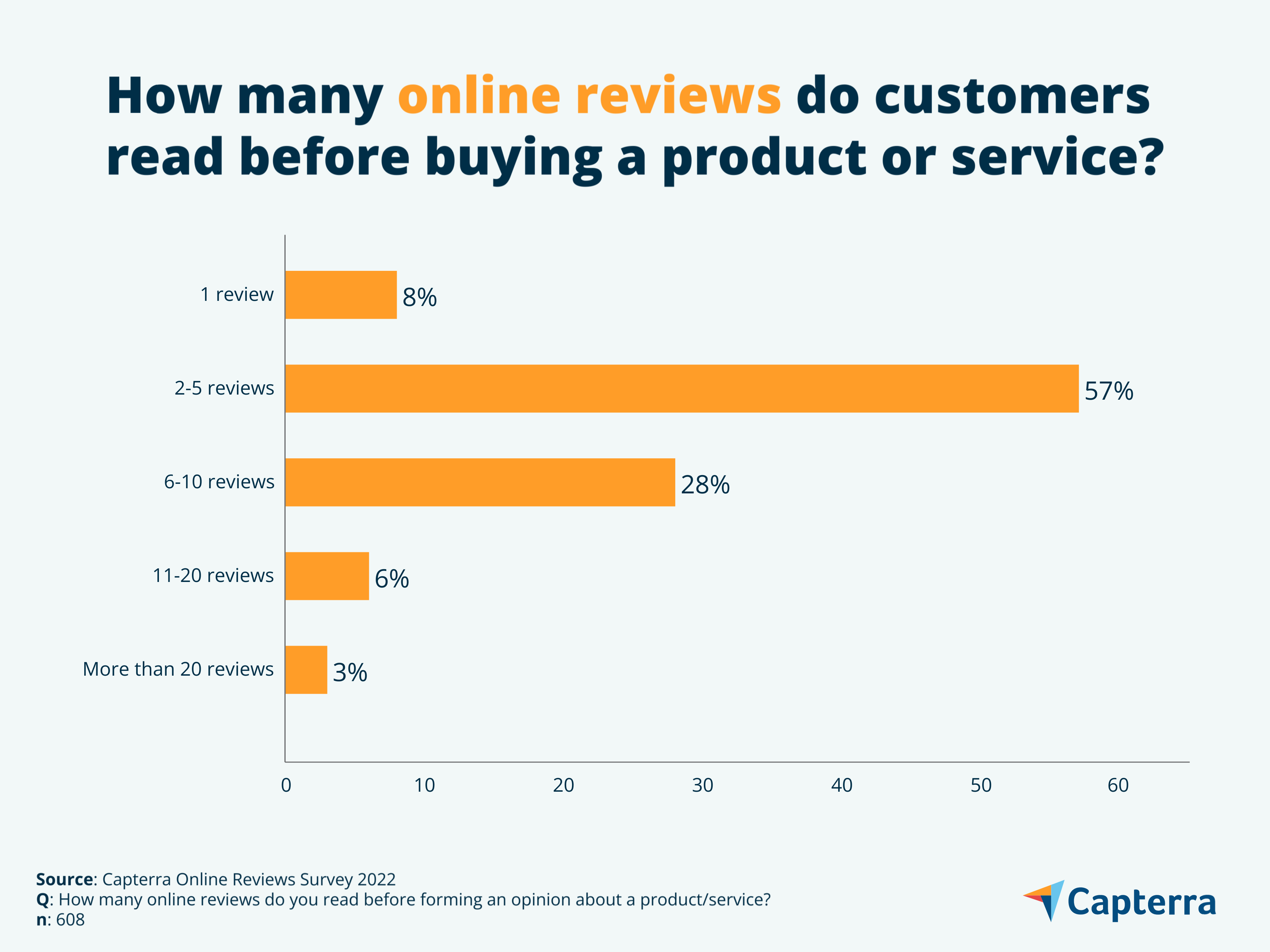 How many online reviews do customers read before buying a product or service?

1 review
8%

2-5 reviews
57%

6-10 reviews
28%

11-20 reviews
6%

More than 20 reviews
3%

0 10 20 30 40 50 60

Source: Capterra Online Reviews Survey 2022
Q: How many online reviews do you read before forming an opinion about a product/service?
n: 608

Capterra